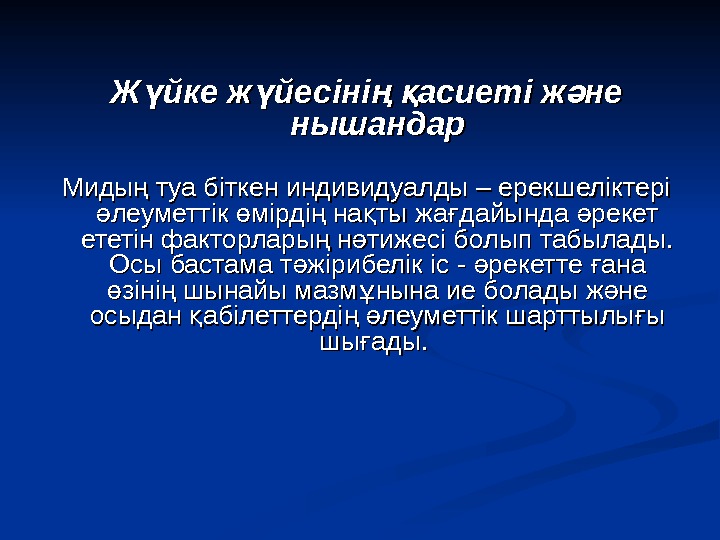 Жүйке жүйесінің қасиеті және нышандар

Мидың туа біткен индивидуалды – ерекшеліктері әлеуметтік өмірдің нақты жағдайында әрекет ететін факторларың нәтижесі болып табылады. Осы бастама тәжірибелік іс - әрекетте ғана өзінің шынайы мазмұнына ие болады және осыдан қабілеттердің әлеуметтік шарттылығы шығады.